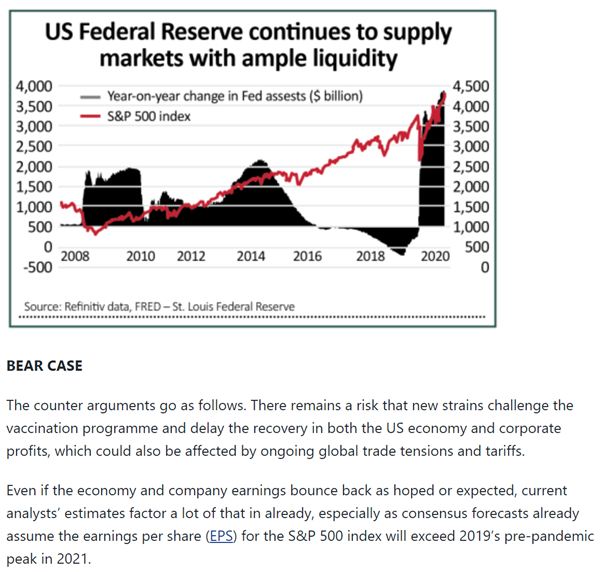 US Federal Reserve continues to supply markets with ample liquidity

Year-on-year change in Fed assests ($ billion)
S&P 500 index

4,000
3,500
3,000
2,500
2,000
1,500
1,000
500
0
-500

4,500
4,000
3,500
3,000
2,500
2,000
1,500
1,000
500
0

2008 2010 2012 2014 2016 2018 2020

Source: Refinitiv data, FRED – St. Louis Federal Reserve

BEAR CASE

The counter arguments go as follows. There remains a risk that new strains challenge the vaccination programme and delay the recovery in both the US economy and corporate profits, which could also be affected by ongoing global trade tensions and tariffs.

Even if the economy and company earnings bounce back as hoped or expected, current analysts' estimates factor a lot of that in already, especially as consensus forecasts already assume the earnings per share (EPS) for the S&P 500 index will exceed 2019's pre-pandemic peak in 2021.